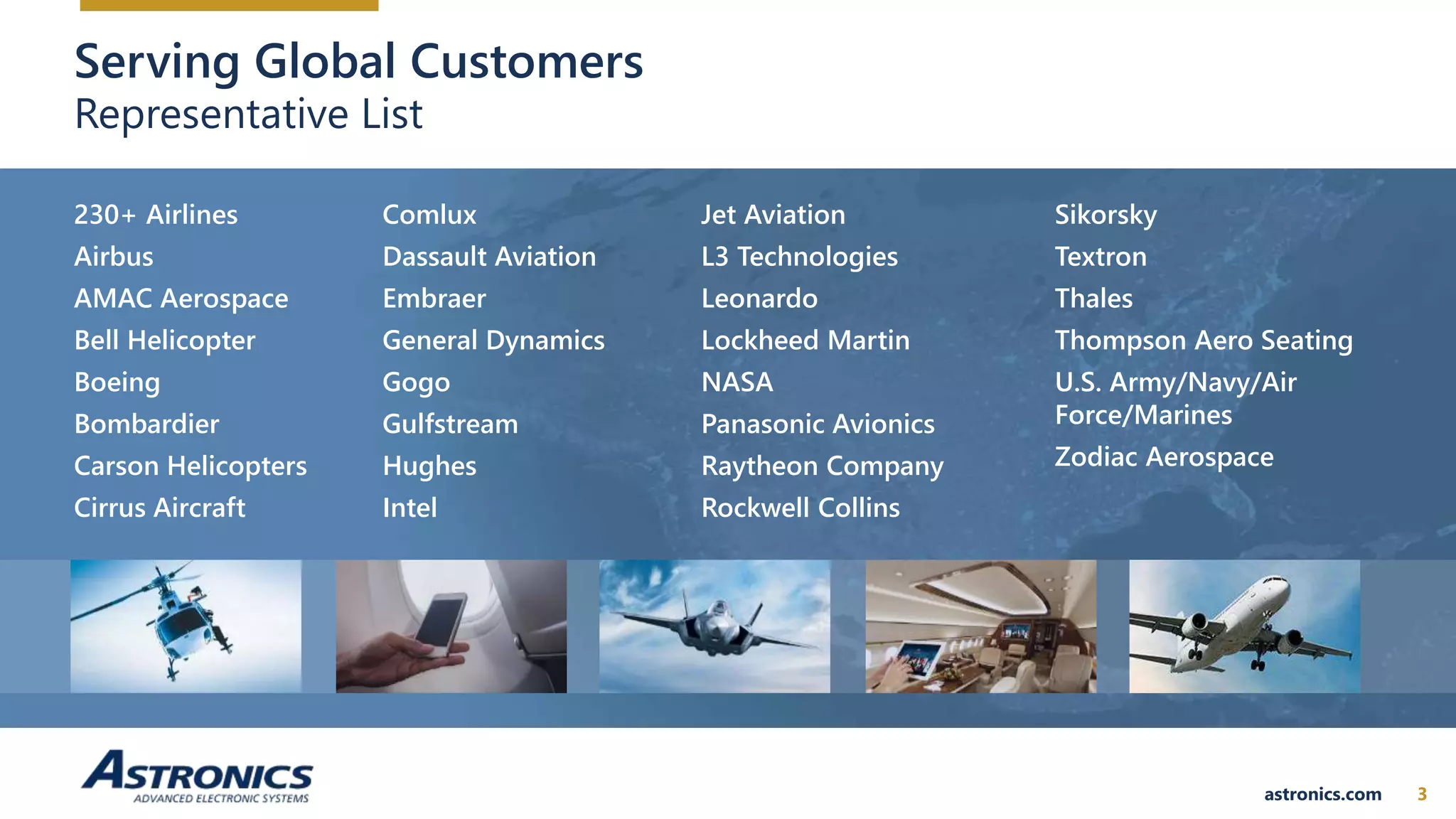 Serving Global Customers
Representative List

230+ Airlines
Airbus
AMAC Aerospace
Bell Helicopter
Boeing
Bombardier
Carson Helicopters
Cirrus Aircraft

Comlux
Dassault Aviation
Embraer
General Dynamics
Gogo
Gulfstream
Hughes
Intel

Jet Aviation
L3 Technologies
Leonardo
Lockheed Martin
NASA
Panasonic Avionics
Raytheon Company
Rockwell Collins

Sikorsky
Textron
Thales
Thompson Aero Seating
U.S. Army/Navy/Air Force/Marines
Zodiac Aerospace

ASTRONICS
ADVANCED ELECTRONIC SYSTEMS

astronics.com 3